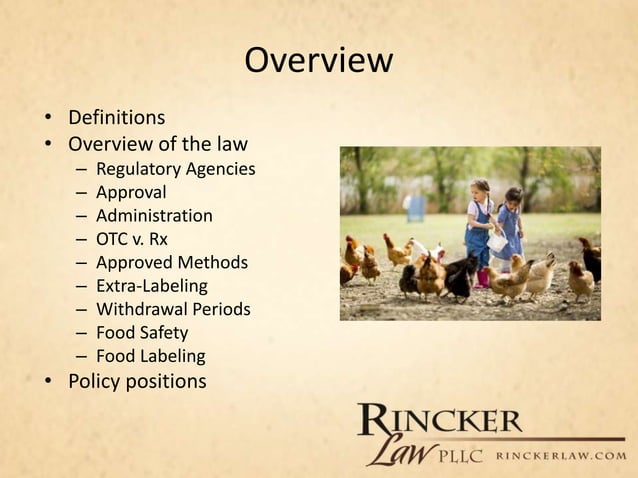 Overview

• Definitions
• Overview of the law
– Regulatory Agencies
– Approval
– Administration
– OTC v. Rx
– Approved Methods
– Extra-Labeling
– Withdrawal Periods
– Food Safety
– Food Labeling
• Policy positions

RINCKER Law PLLC RINCKERLAW.COM